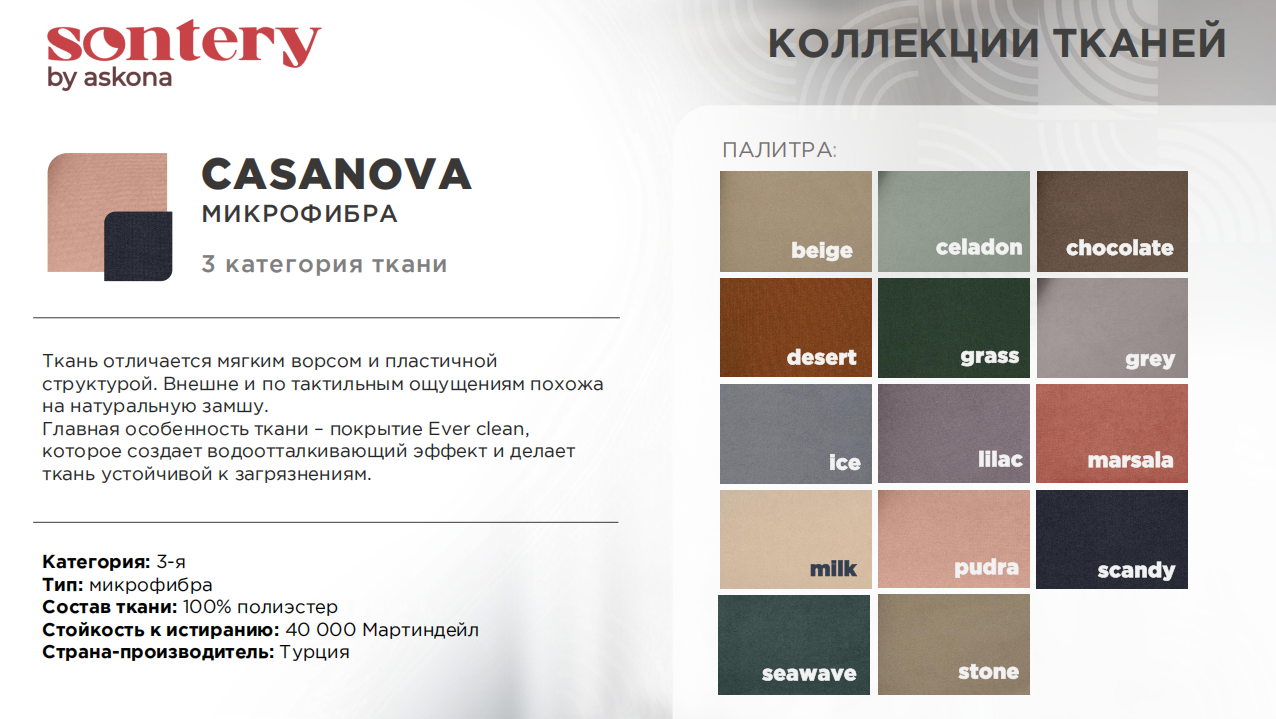 sontery
by askona

КОЛЛЕКЦИИ ТКАНЕЙ

CASANOVA
МИКРОФИБРА
3 категория ткани

Ткань отличается мягким ворсом и пластичной структурой. Внешне и по тактильным ощущениям похожа на натуральную замшу.
Главная особенность ткани – покрытие Ever clean, которое создает водоотталкивающий эффект и делает ткань устойчивой к загрязнениям.

Категория: 3-я
Тип: микрофибра
Состав ткани: 100% полиэстер
Стойкость к истиранию: 40 000 Мартиндейл
Страна-производитель: Турция

ПАЛИТРА:
beige
celadon
chocolate
desert
grass
grey
ice
lilac
marsala
milk
pudra
scandy
seawave
stone